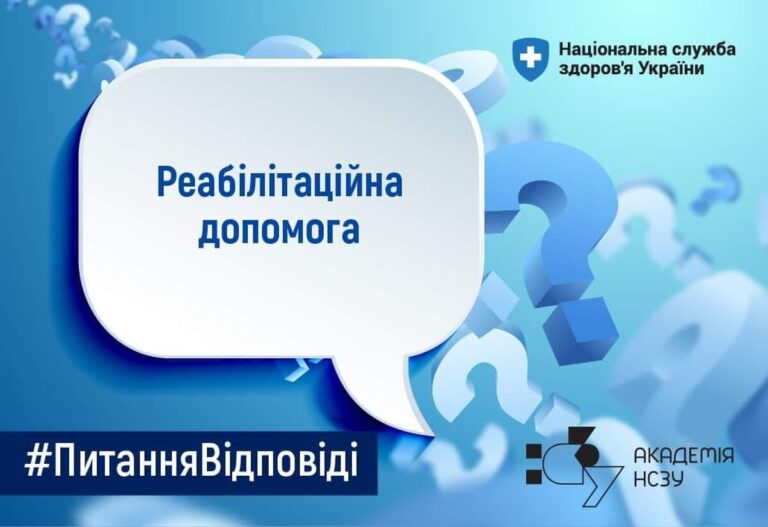 Національна служба здоров'я України

Реабілітаційна допомога

#ПитанняВідповіді

АКАДЕМІЯ НСЗУ